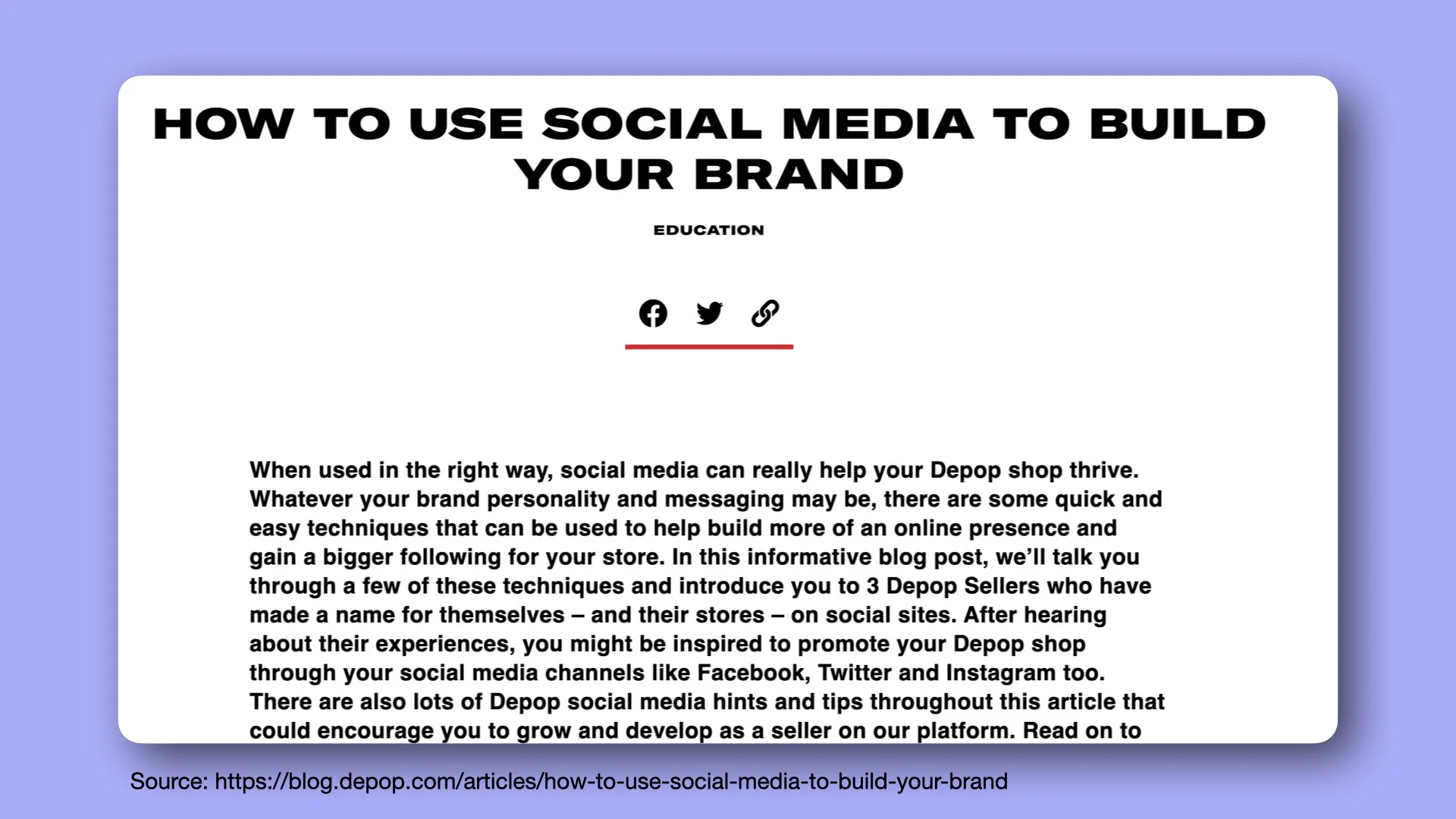 HOW TO USE SOCIAL MEDIA TO BUILD YOUR BRAND

EDUCATION

When used in the right way, social media can really help your Depop shop thrive. Whatever your brand personality and messaging may be, there are some quick and easy techniques that can be used to help build more of an online presence and gain a bigger following for your store. In this informative blog post, we'll talk you through a few of these techniques and introduce you to 3 Depop Sellers who have made a name for themselves – and their stores – on social sites. After hearing about their experiences, you might be inspired to promote your Depop shop through your social media channels like Facebook, Twitter and Instagram too. There are also lots of Depop social media hints and tips throughout this article that could encourage you to grow and develop as a seller on our platform. Read on to

Source: https://blog.depop.com/articles/how-to-use-social-media-to-build-your-brand